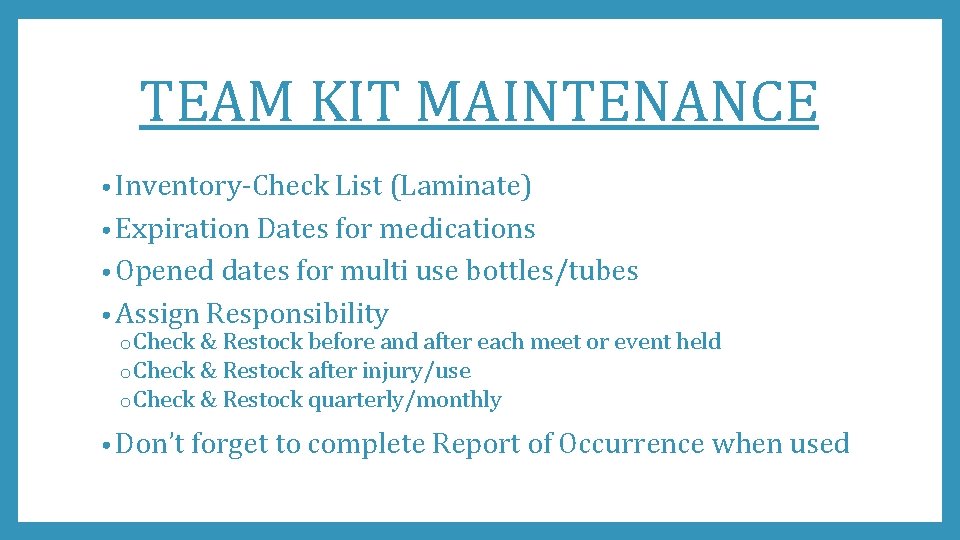 TEAM KIT MAINTENANCE

• Inventory-Check List (Laminate)
• Expiration Dates for medications
• Opened dates for multi use bottles/tubes
• Assign Responsibility
o Check & Restock before and after each meet or event held
o Check & Restock after injury/use
o Check & Restock quarterly/monthly
• Don't forget to complete Report of Occurrence when used